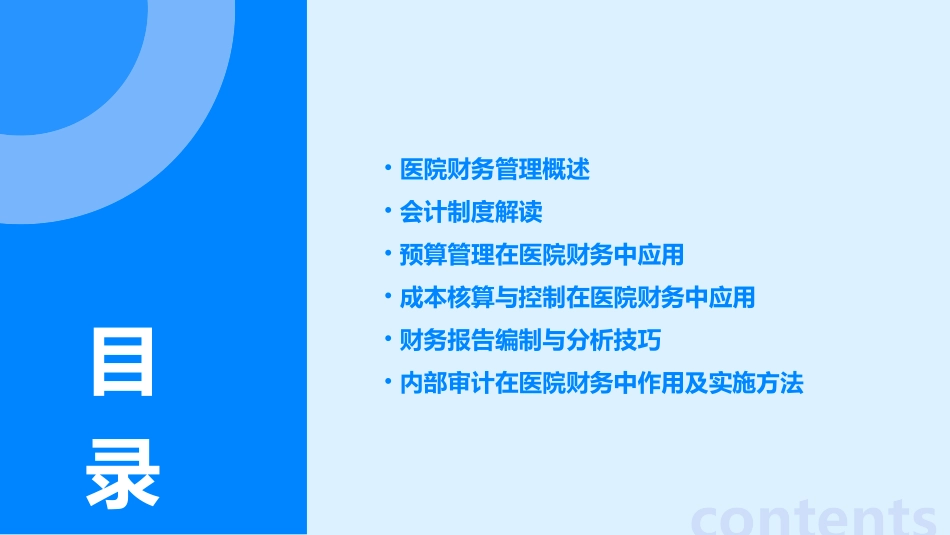 目
录

• 医院财务管理概述
• 会计制度解读
• 预算管理在医院财务中应用
• 成本核算与控制在医院财务中应用
• 财务报告编制与分析技巧
• 内部审计在医院财务中作用及实施方法

contents